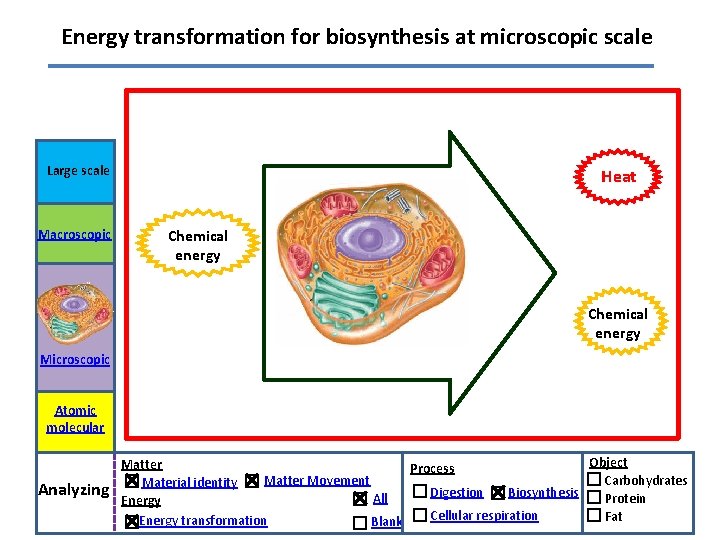 Energy transformation for biosynthesis at microscopic scale

Large scale

Macroscopic

Microscopic

Atomic molecular

Chemical energy

Heat

Chemical energy

Analyzing

Matter
☒ Material identity ☒ Matter Movement
Energy
☒ Energy transformation

☒ All
☐ Blank

Process
☐ Digestion ☒ Biosynthesis
☐ Cellular respiration

Object
☐ Carbohydrates
☐ Protein
☐ Fat